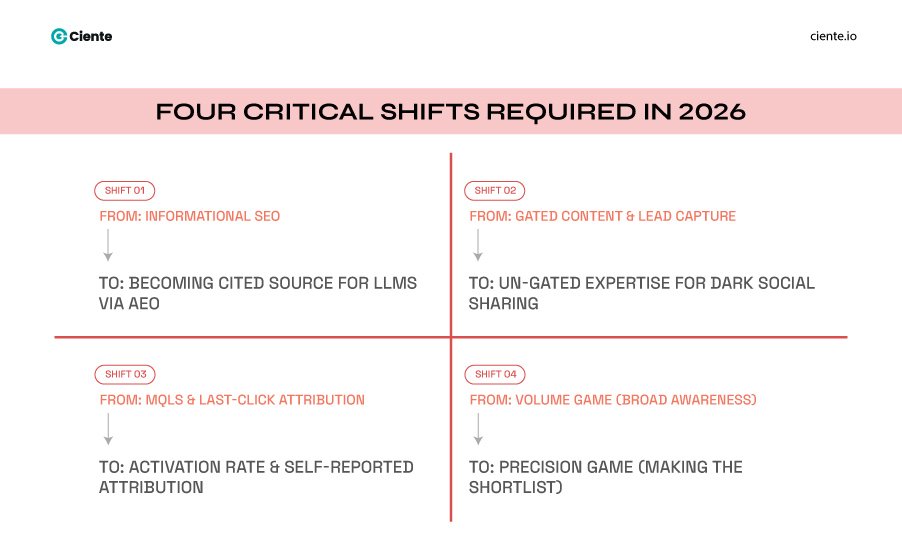 Ciente

ciente.io

FOUR CRITICAL SHIFTS REQUIRED IN 2026

SHIFT 01

FROM: INFORMATIONAL SEO

TO: BECOMING CITED SOURCE FOR LLMS VIA AEO

SHIFT 02

FROM: GATED CONTENT & LEAD CAPTURE

TO: UN-GATED EXPERTISE FOR DARK SOCIAL SHARING

SHIFT 03

FROM: MQLS & LAST-CLICK ATTRIBUTION

TO: ACTIVATION RATE & SELF-REPORTED ATTRIBUTION

SHIFT 04

FROM: VOLUME GAME (BROAD AWARENESS)

TO: PRECISION GAME (MAKING THE SHORTLIST)